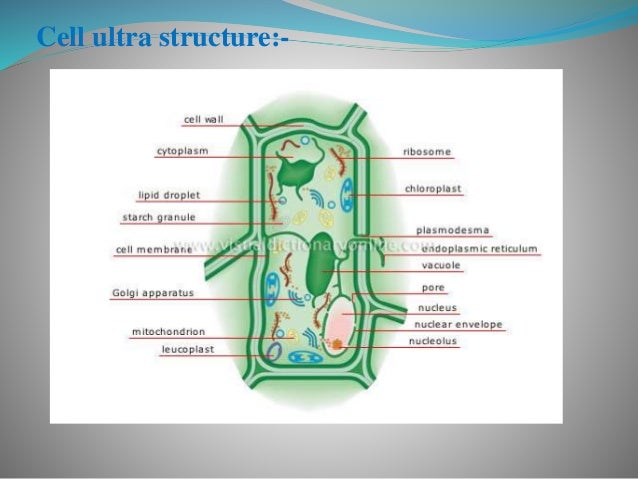 Cell ultra structure:-

cell wall
cytoplasm
lipid droplet
starch granule
cell membrane
Golgi apparatus
mitochondrion
leucoplast

ribosome
chloroplast
plasmodesma
endoplasmic reticulum
vacuole
pore
nucleus
nuclear envelope
nucleolus

www.visualdictionaryonline.com